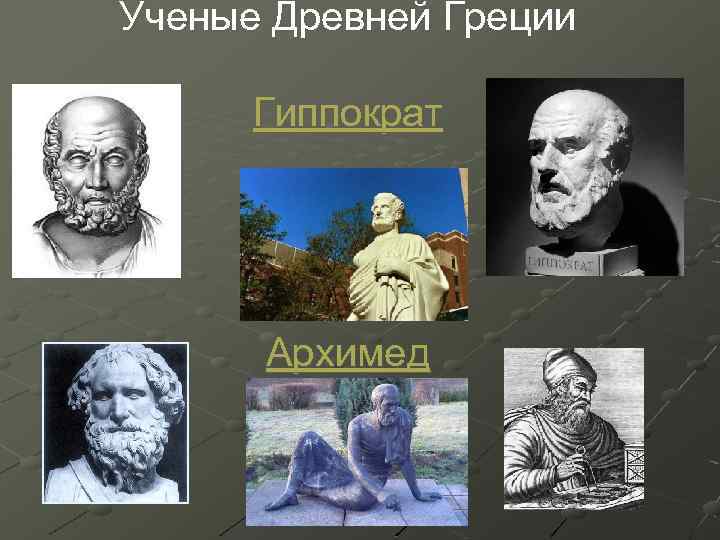 Ученые Древней Греции

Гиппократ

ГИППОКРАТ

Архимед